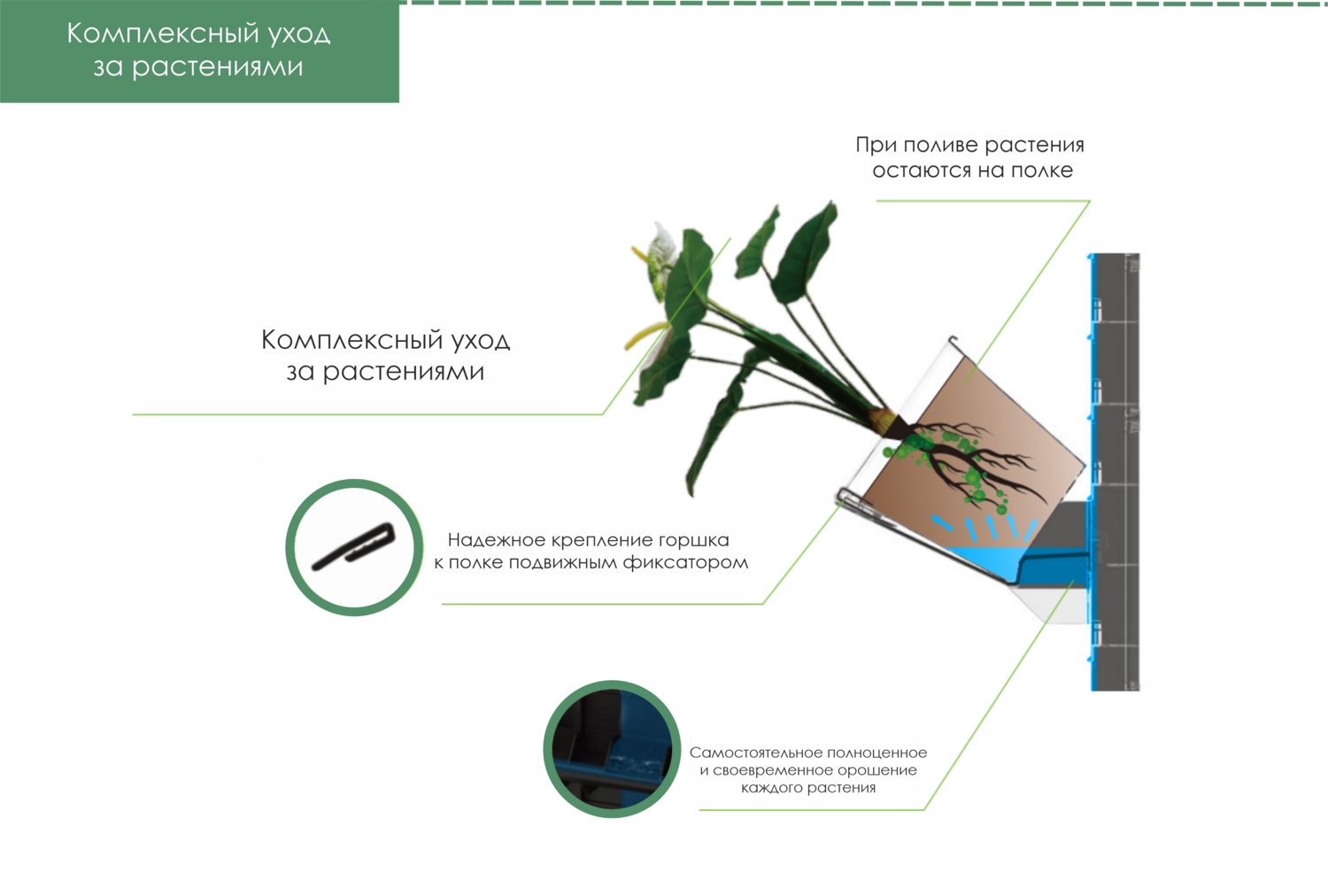 Комплексный уход за растениями

При поливе растения остаются на полке

Комплексный уход за растениями

Надежное крепление горшка к полке подвижным фиксатором

Самостоятельное полноценное и своевременное орошение каждого растения